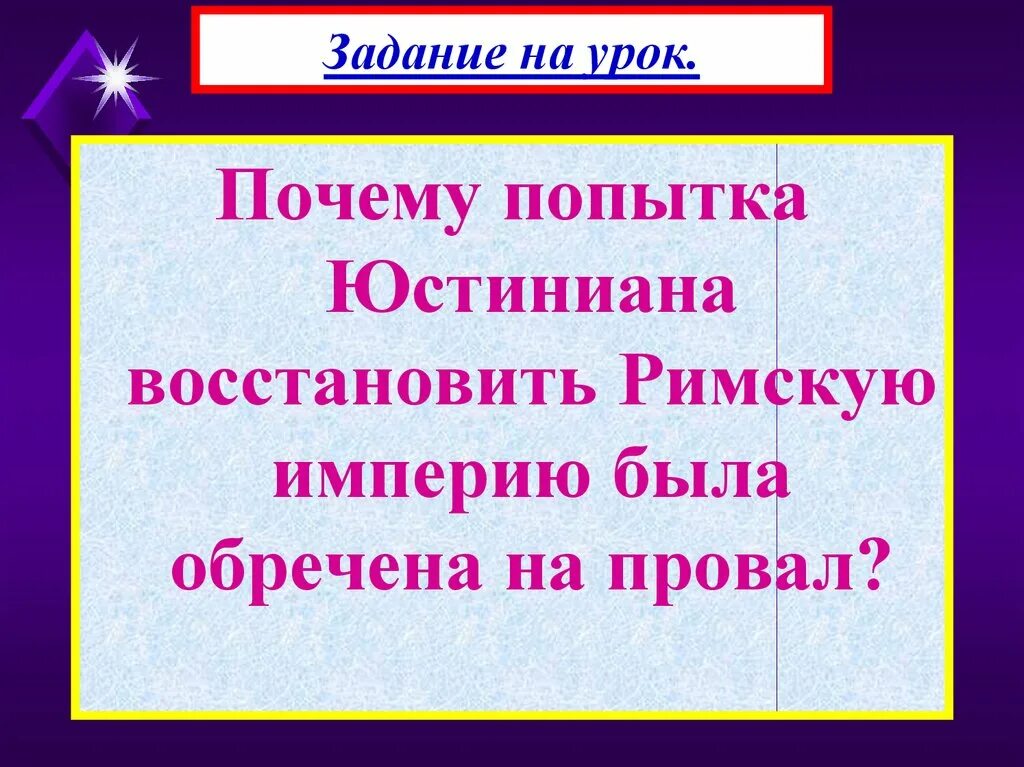 Задание на урок.

Почему попытка Юстиниана восстановить Римскую империю была обречена на провал?